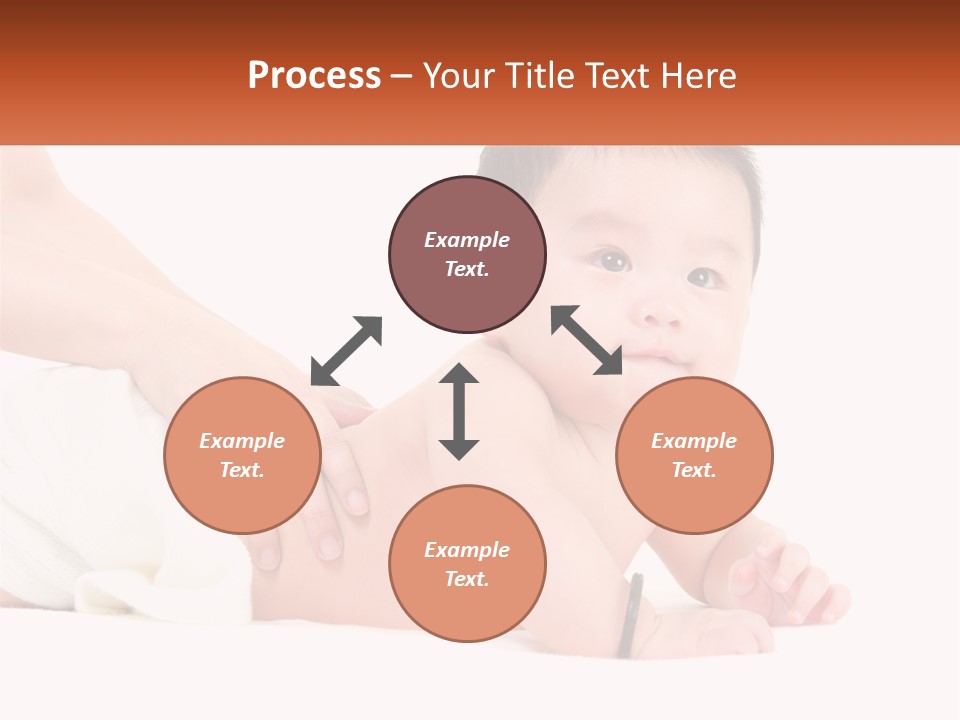 Process – Your Title Text Here

Example Text.

Example Text.

Example Text.

Example Text.